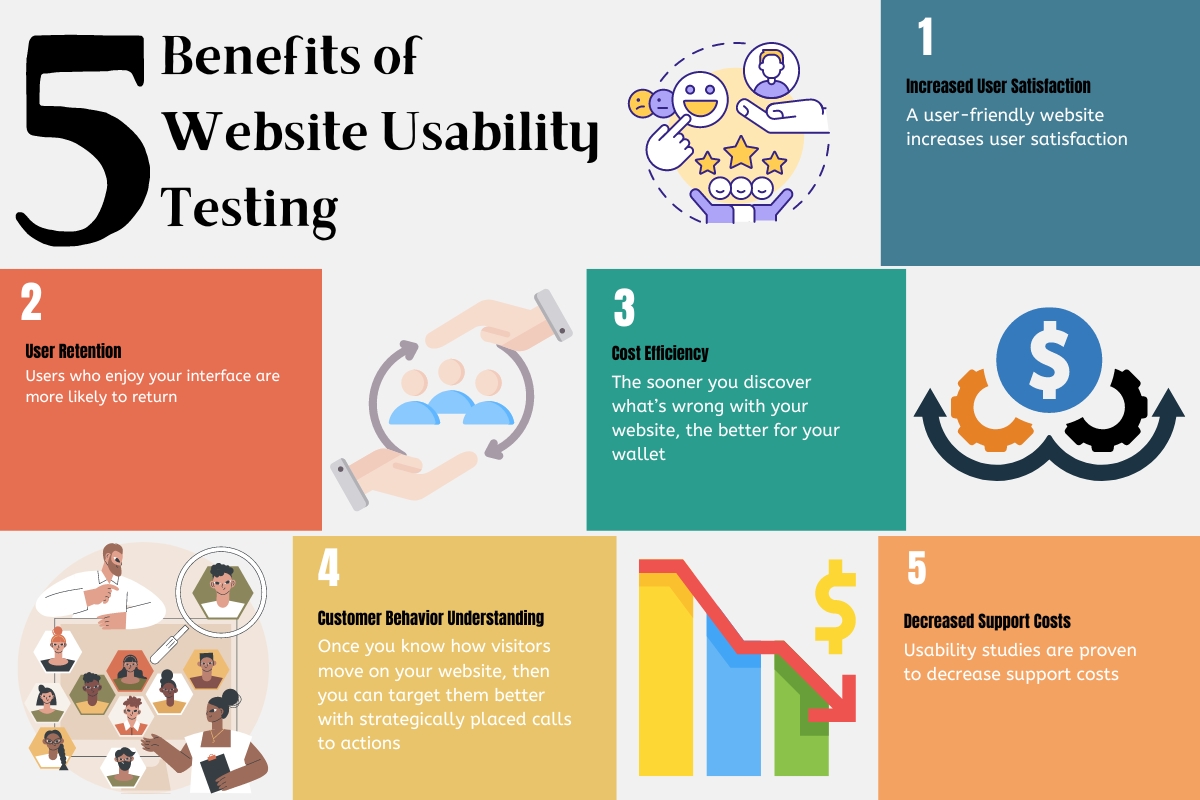 5 Benefits of Website Usability Testing

1

Increased User Satisfaction

A user-friendly website increases user satisfaction

2

User Retention

Users who enjoy your interface are more likely to return

3

Cost Efficiency

The sooner you discover what's wrong with your website, the better for your wallet

4

Customer Behavior Understanding

Once you know how visitors move on your website, then you can target them better with strategically placed calls to actions

5

Decreased Support Costs

Usability studies are proven to decrease support costs